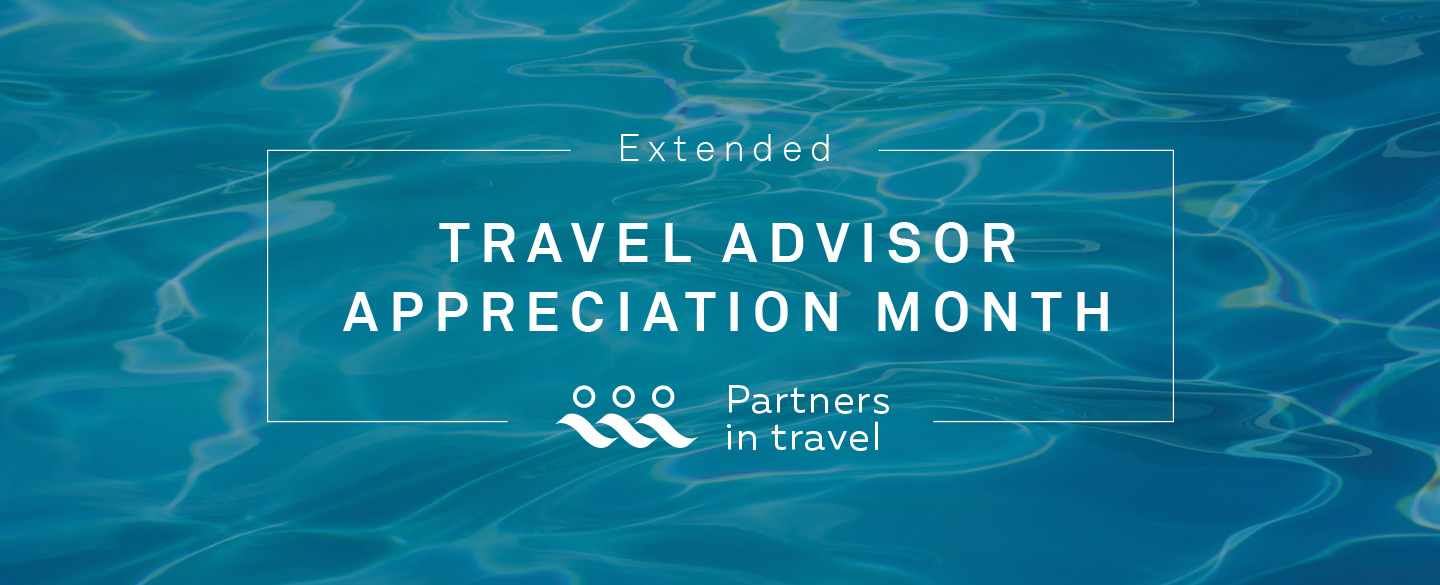 Extended

TRAVEL ADVISOR APPRECIATION MONTH

Partners in travel